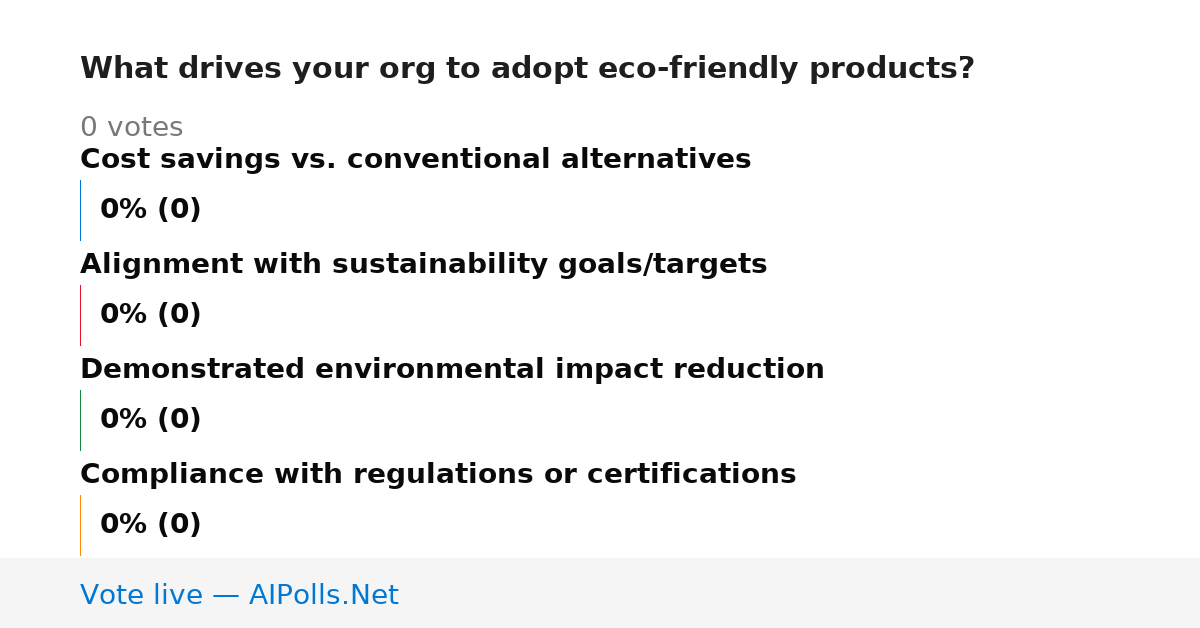 What drives your org to adopt eco-friendly products?

0 votes

Cost savings vs. conventional alternatives

0% (0)

Alignment with sustainability goals/targets

0% (0)

Demonstrated environmental impact reduction

0% (0)

Compliance with regulations or certifications

0% (0)

Vote live — AIPolls.Net